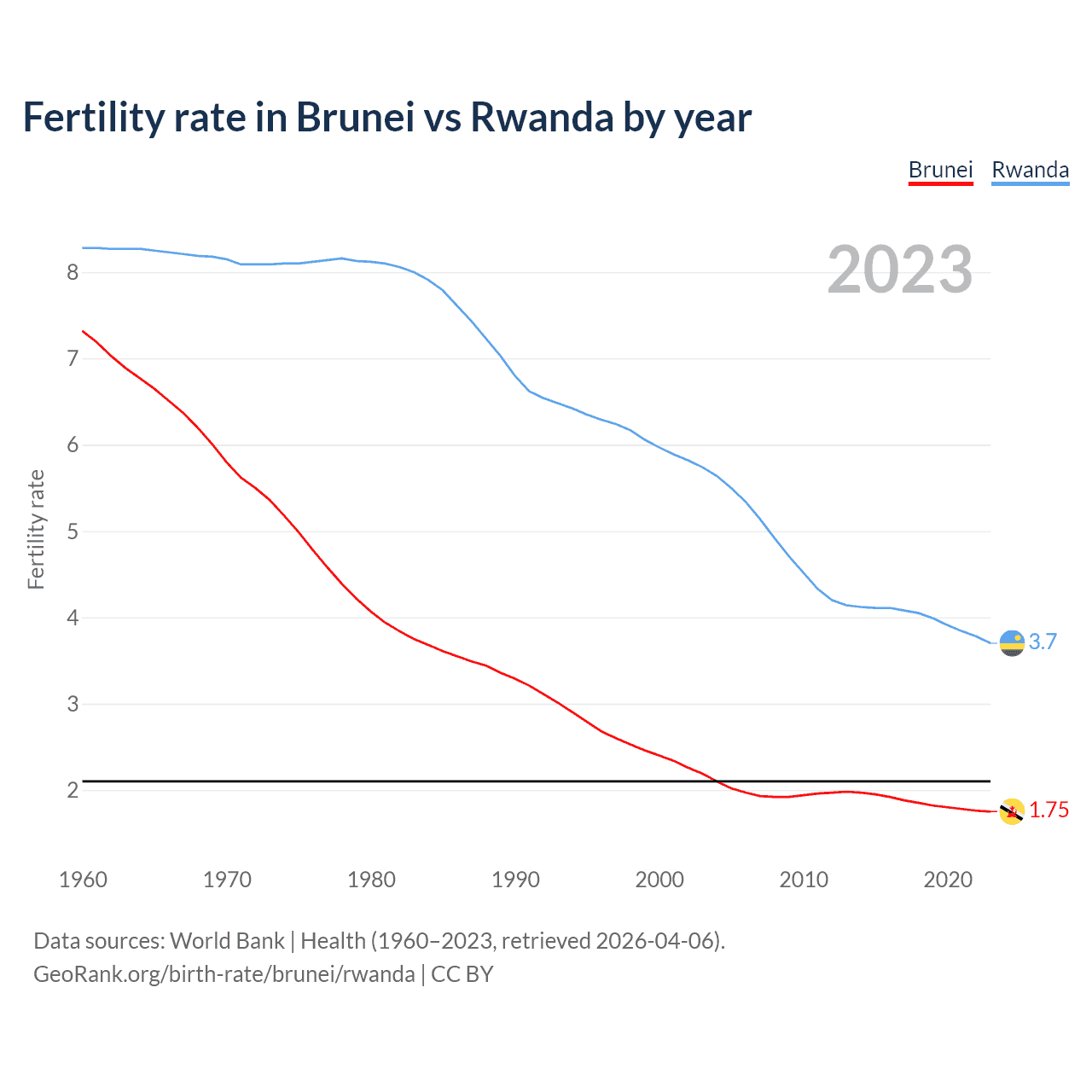 Fertility rate in Brunei vs Rwanda by year

Brunei Rwanda

2023

Fertility rate

8
7
6
5
4
3
2

3.7
1.75

1960 1970 1980 1990 2000 2010 2020

Data sources: World Bank | Health (1960–2023, retrieved 2026-04-06).
GeoRank.org/birth-rate/brunei/rwanda | CC BY